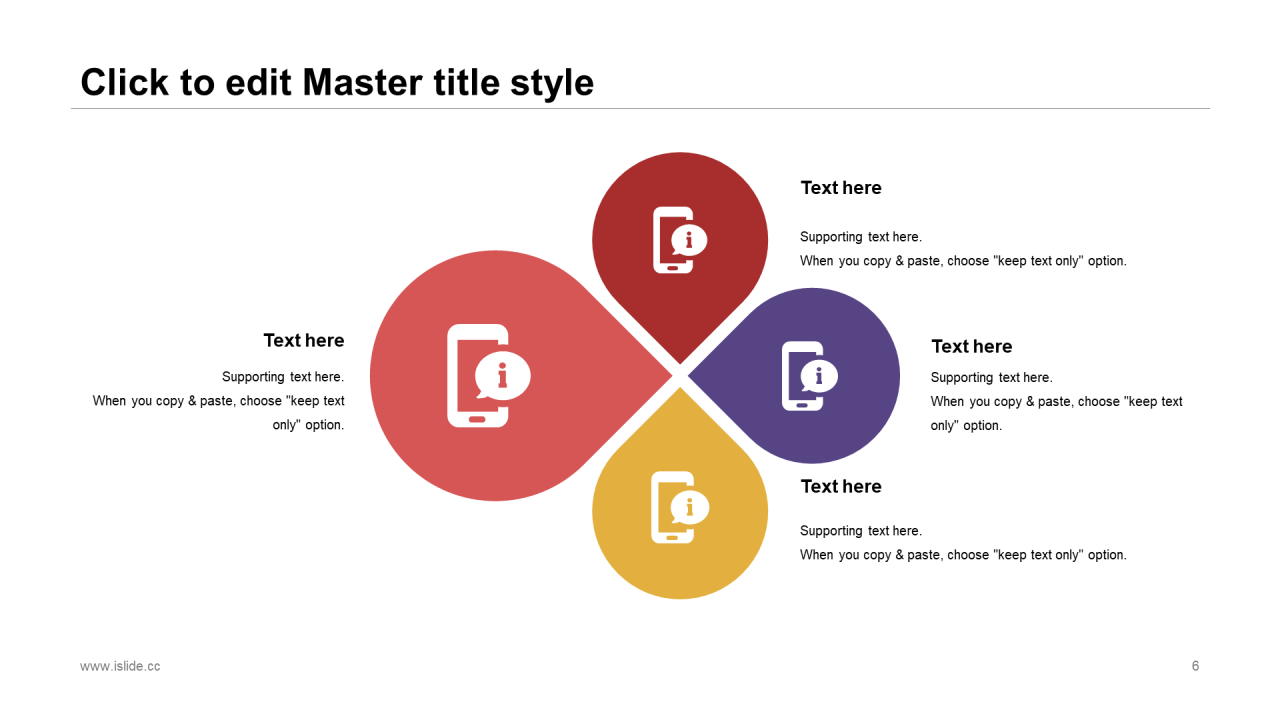 Click to edit Master title style

Text here

Supporting text here.
When you copy & paste, choose "keep text only" option.

Text here

Supporting text here.
When you copy & paste, choose "keep text only" option.

Text here

Supporting text here.
When you copy & paste, choose "keep text only" option.

Text here

Supporting text here.
When you copy & paste, choose "keep text only" option.

www.islide.cc

6